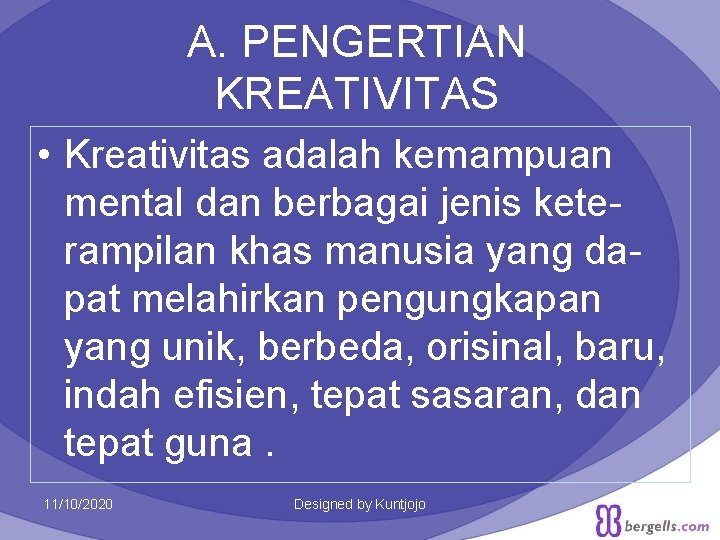 A. PENGERTIAN KREATIVITAS

• Kreativitas adalah kemampuan mental dan berbagai jenis keterampilan khas manusia yang dapat melahirkan pengungkapan yang unik, berbeda, orisinal, baru, indah efisien, tepat sasaran, dan tepat guna .

11/10/2020

Designed by Kuntjojo

bergells.com